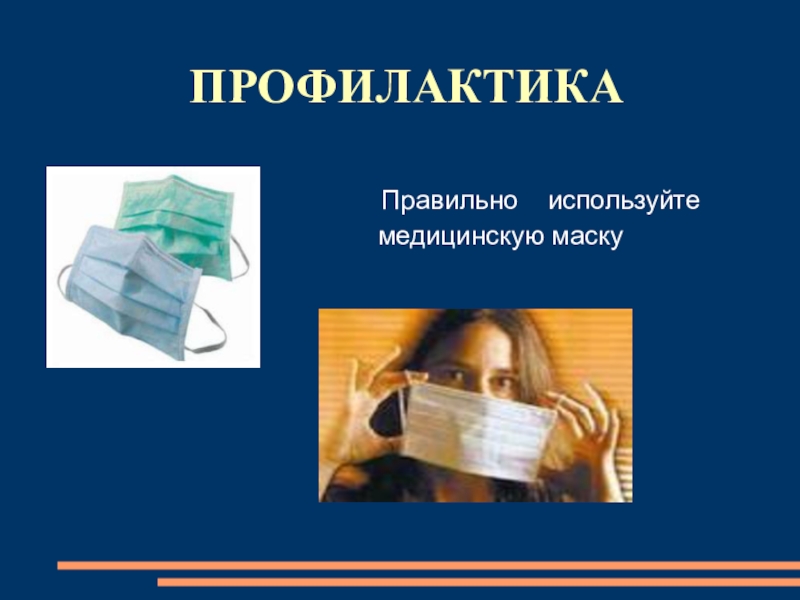 ПРОФИЛАКТИКА

Правильно используйте медицинскую маску